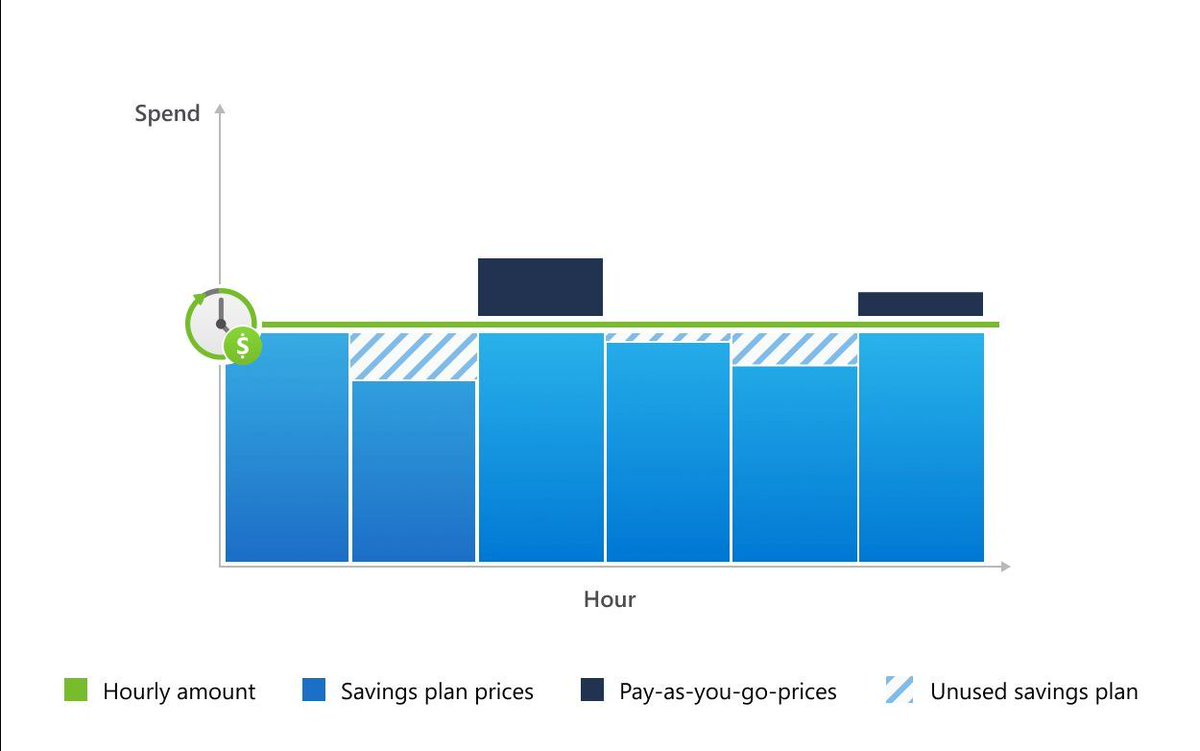 Spend

$

Hour

Hourly amount
Savings plan prices
Pay-as-you-go-prices
Unused savings plan